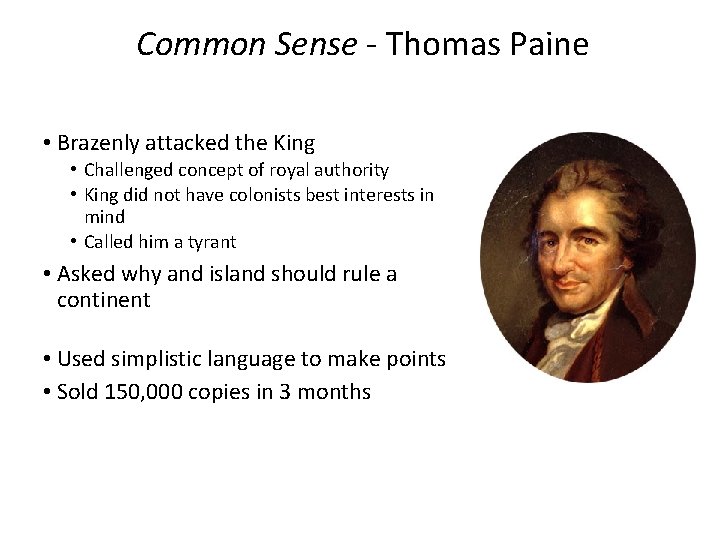 Common Sense - Thomas Paine

• Brazenly attacked the King
  • Challenged concept of royal authority
  • King did not have colonists best interests in mind
  • Called him a tyrant
• Asked why and island should rule a continent

• Used simplistic language to make points
• Sold 150,000 copies in 3 months